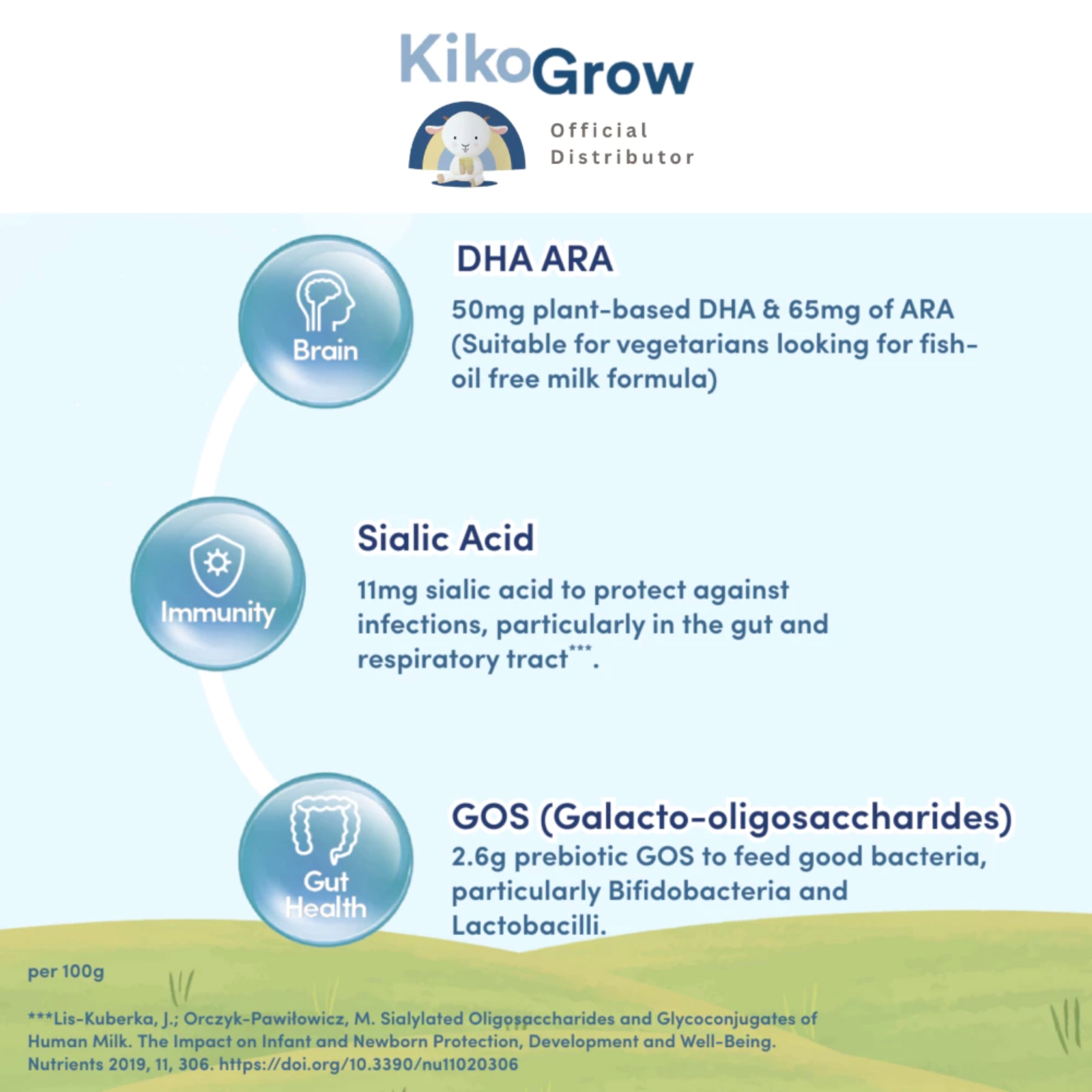 KikoGrow

Official Distributor

Brain

DHA ARA

50mg plant-based DHA & 65mg of ARA (Suitable for vegetarians looking for fish-oil free milk formula)

Immunity

Sialic Acid

11mg sialic acid to protect against infections, particularly in the gut and respiratory tract***.

Gut Health

GOS (Galacto-oligosaccharides)

2.6g prebiotic GOS to feed good bacteria, particularly Bifidobacteria and Lactobacilli.

per 100g

***Lis-Kuberka, J.; Orczyk-Pawiłowicz, M. Sialylated Oligosaccharides and Glycoconjugates of Human Milk. The Impact on Infant and Newborn Protection, Development and Well-Being. Nutrients 2019, 11, 306. https://doi.org/10.3390/nu11020306